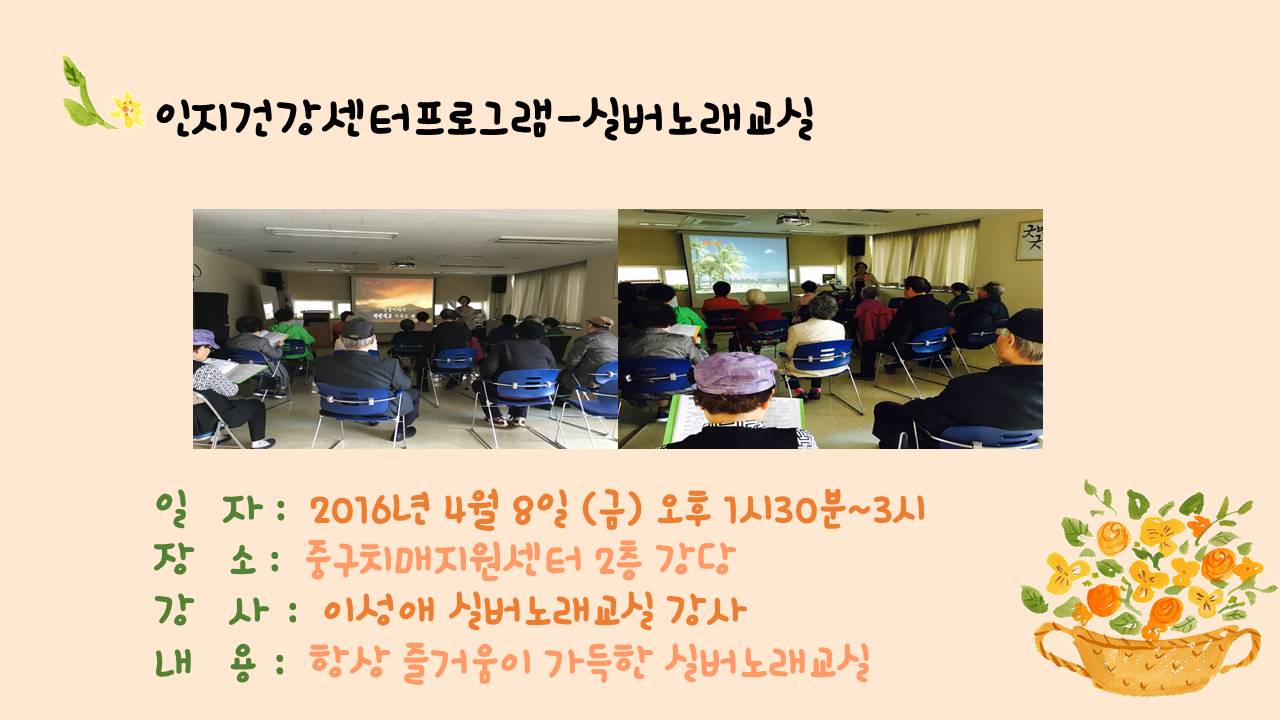 인지건강센터프로그램-실버노래교실

일 자 : 2016년 4월 8일 (금) 오후 1시30분~3시
장 소 : 중구치매지원센터 2층 강당
강 사 : 이성애 실버노래교실 강사
내 용 : 항상 즐거움이 가득한 실버노래교실